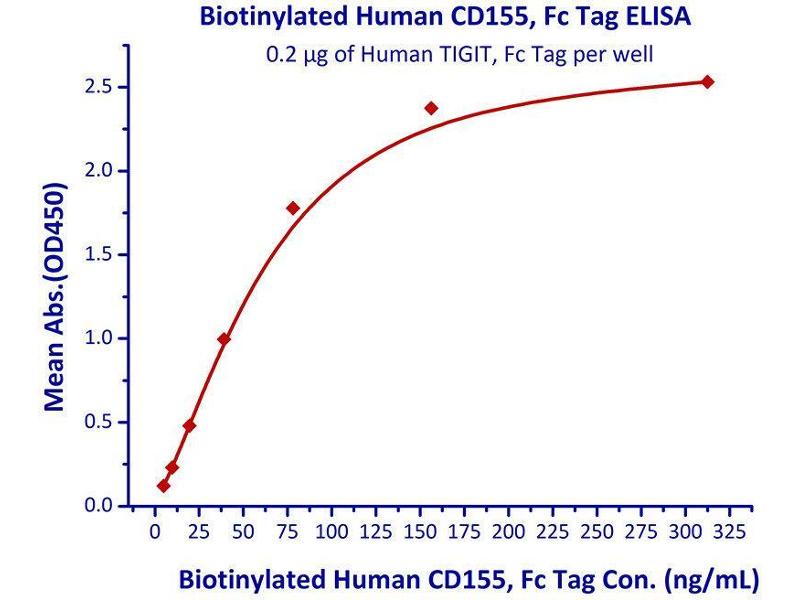 Biotinylated Human CD155, Fc Tag ELISA

0.2 μg of Human TIGIT, Fc Tag per well

Mean Abs.(OD450)

2.5
2.0
1.5
1.0
0.5
0.0

0 25 50 75 100 125 150 175 200 225 250 275 300 325

Biotinylated Human CD155, Fc Tag Con. (ng/mL)